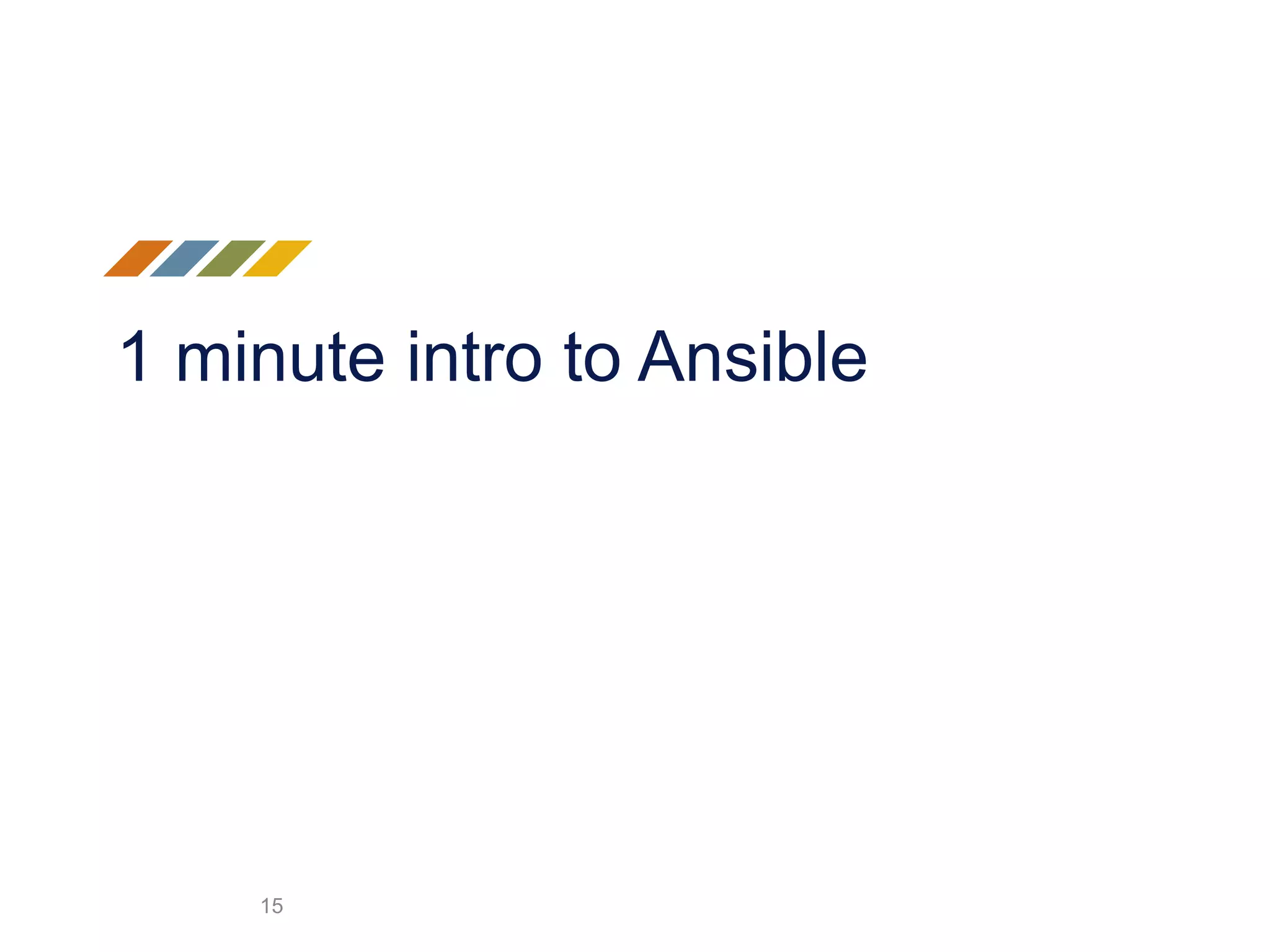 1 minute intro to Ansible

15